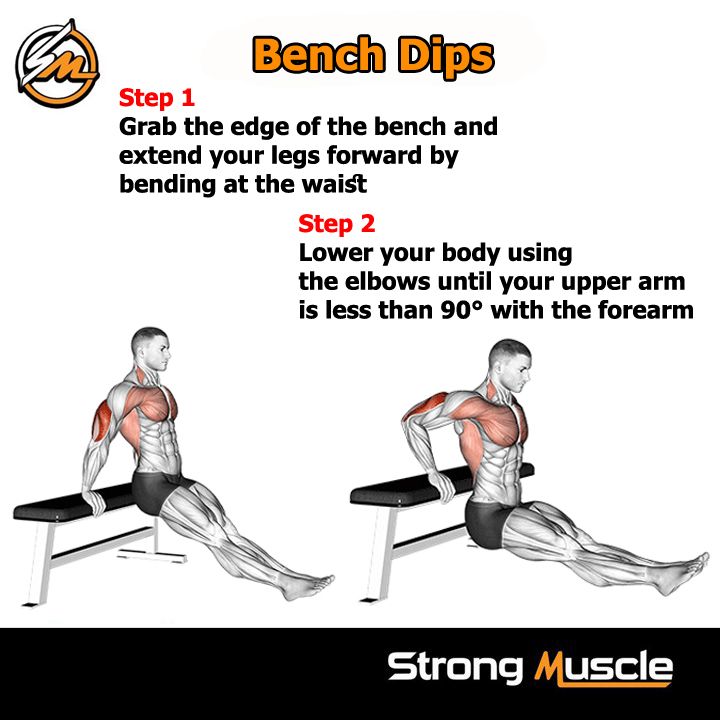 SM

Bench Dips

Step 1
Grab the edge of the bench and extend your legs forward by bending at the waist

Step 2
Lower your body using the elbows until your upper arm is less than 90° with the forearm

Strong Muscle